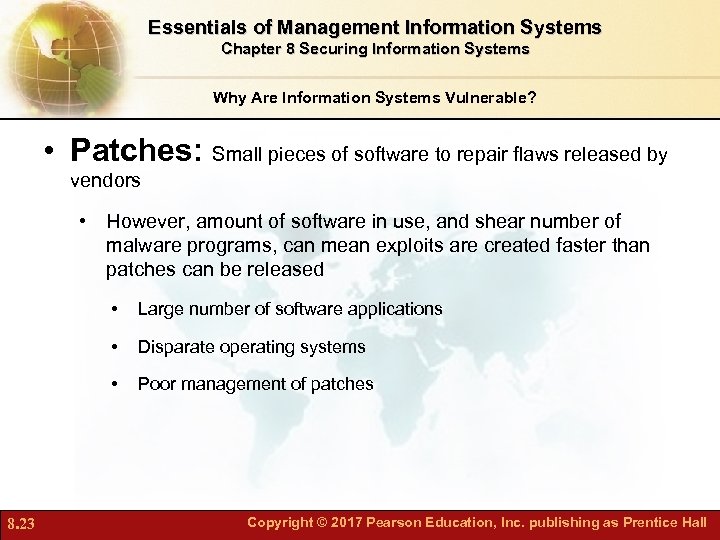 Essentials of Management Information Systems
Chapter 8 Securing Information Systems

Why Are Information Systems Vulnerable?

• Patches: Small pieces of software to repair flaws released by vendors

• However, amount of software in use, and shear number of malware programs, can mean exploits are created faster than patches can be released

• Large number of software applications

• Disparate operating systems

• Poor management of patches

8.23

Copyright © 2017 Pearson Education, Inc. publishing as Prentice Hall